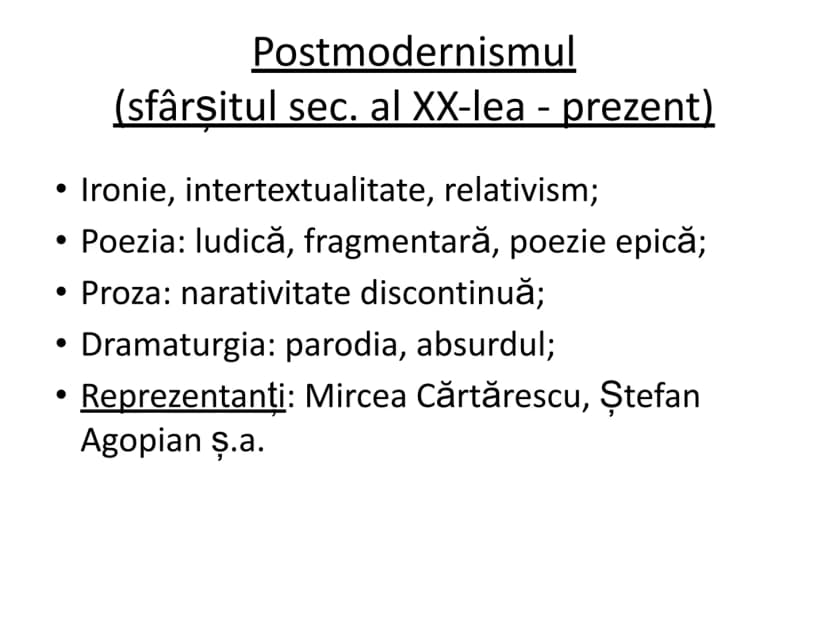 Postmodernismul
(sfârșitul sec. al XX-lea - prezent)

• Ironie, intertextualitate, relativism;
• Poezia: ludică, fragmentară, poezie epică;
• Proza: narativitate discontinuă;
• Dramaturgia: parodia, absurdul;
• Reprezentanți: Mircea Cărtărescu, Ștefan Agopian ș.a.